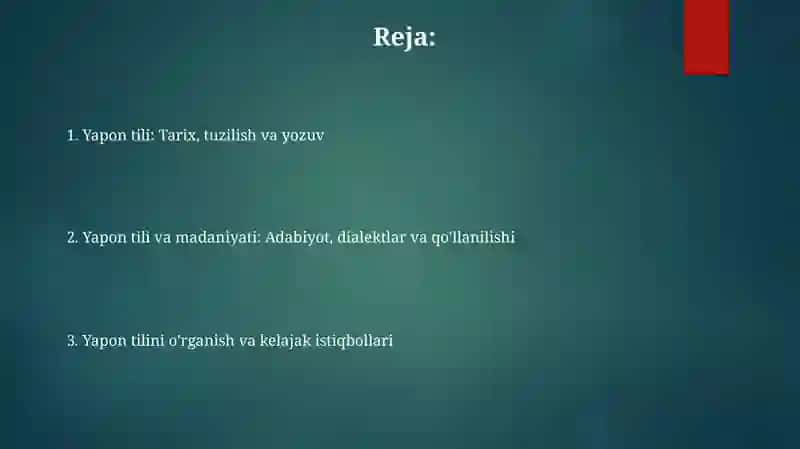 Reja:

1. Yapon tili: Tarix, tuzilish va yozuv

2. Yapon tili va madaniyati: Adabiyot, dialektlar va qo'llanilishi

3. Yapon tilini o'rganish va kelajak istiqbollari